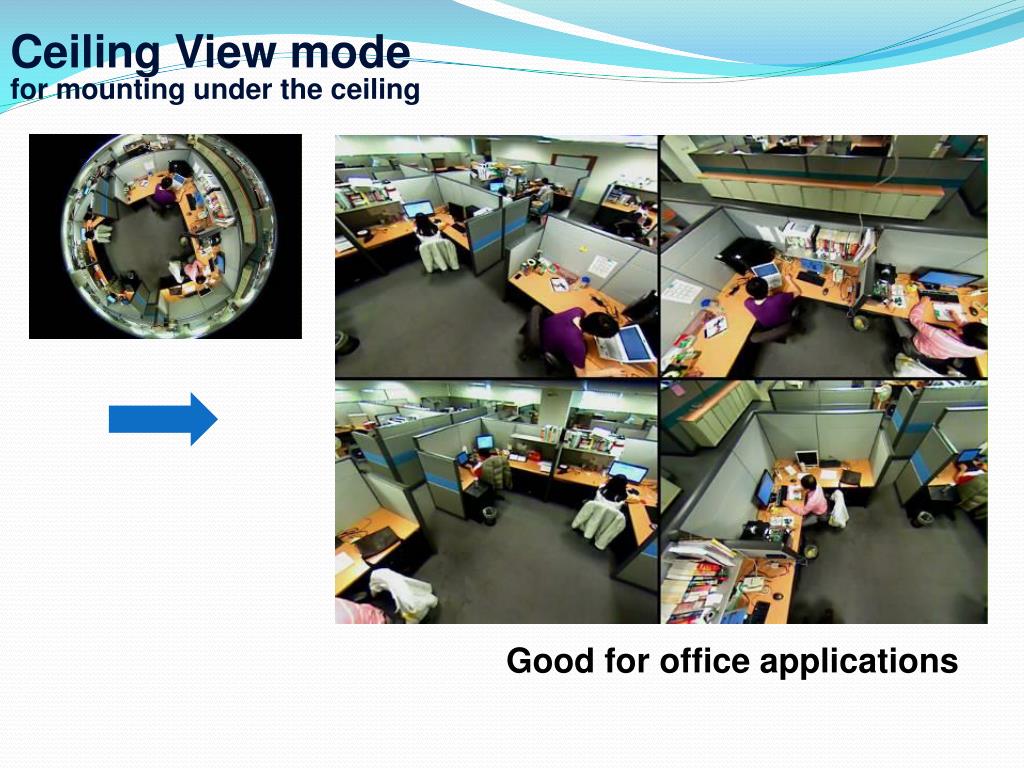 Ceiling View mode
for mounting under the ceiling

Good for office applications